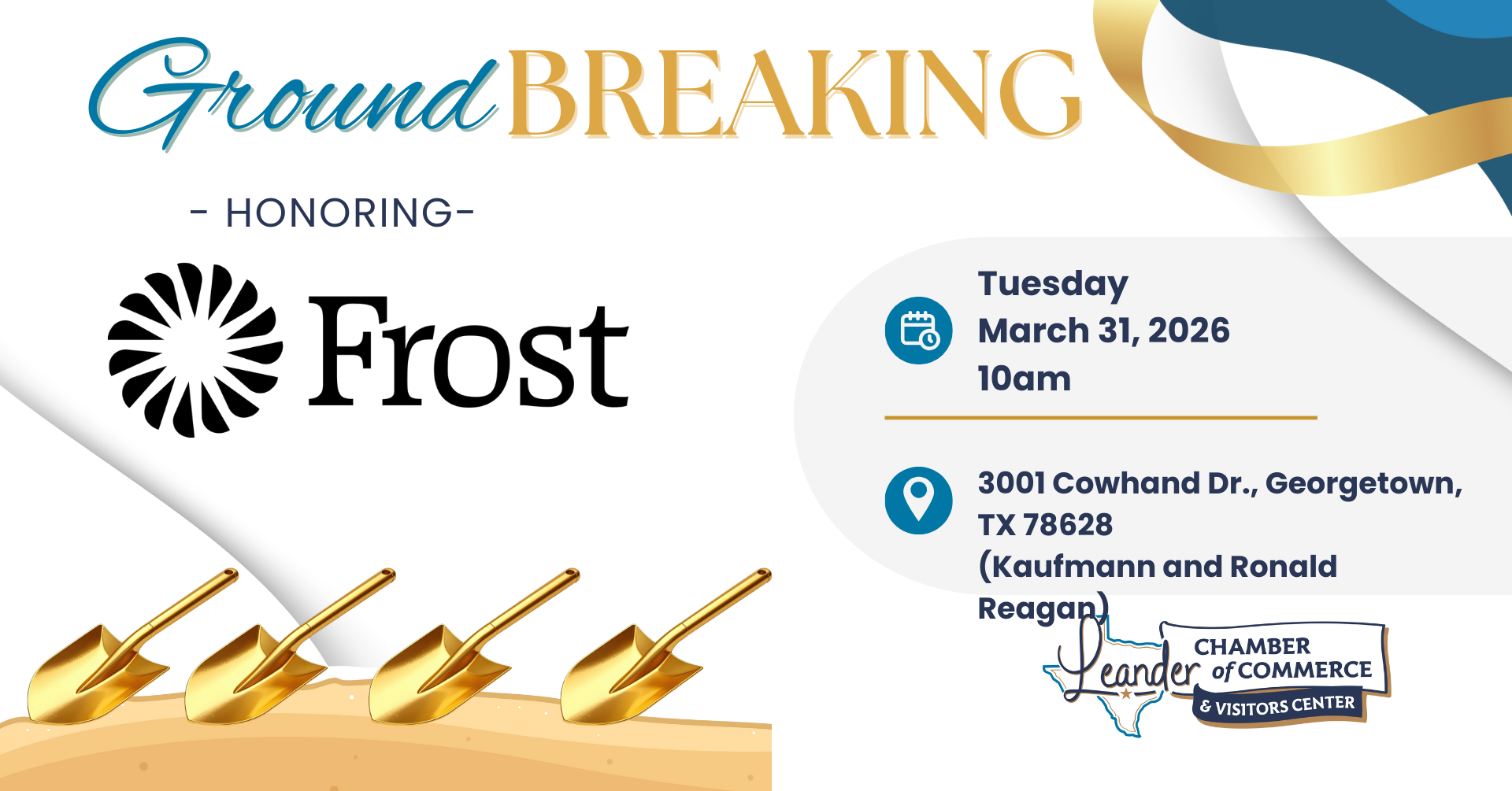 Ground BREAKING

- HONORING-

Frost

Tuesday
March 31, 2026
10am

3001 Cowhand Dr., Georgetown, TX 78628
(Kaufmann and Ronald Reagan)

Leander CHAMBER of COMMERCE & VISITORS CENTER